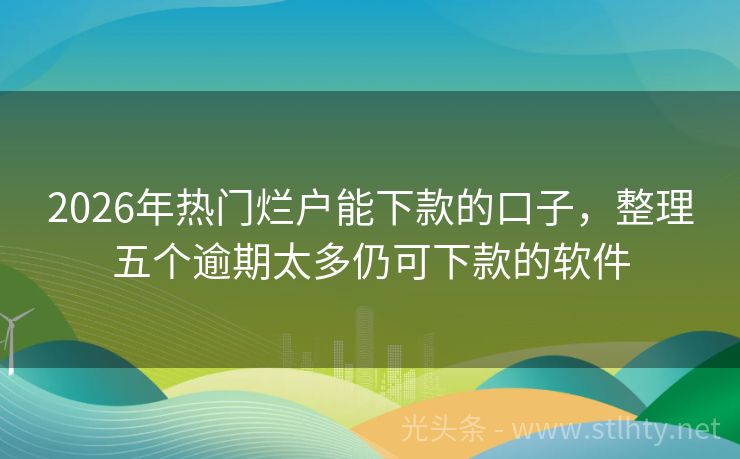 2026年热门烂户能下款的口子，整理五个逾期太多仍可下款的软件

光头条 - www.stlhty.net